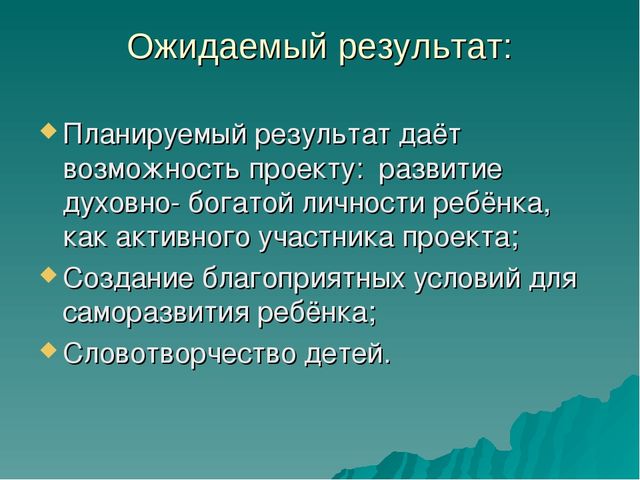 Ожидаемый результат:

Планируемый результат даёт возможность проекту: развитие духовно- богатой личности ребёнка, как активного участника проекта;

Создание благоприятных условий для саморазвития ребёнка;

Словотворчество детей.